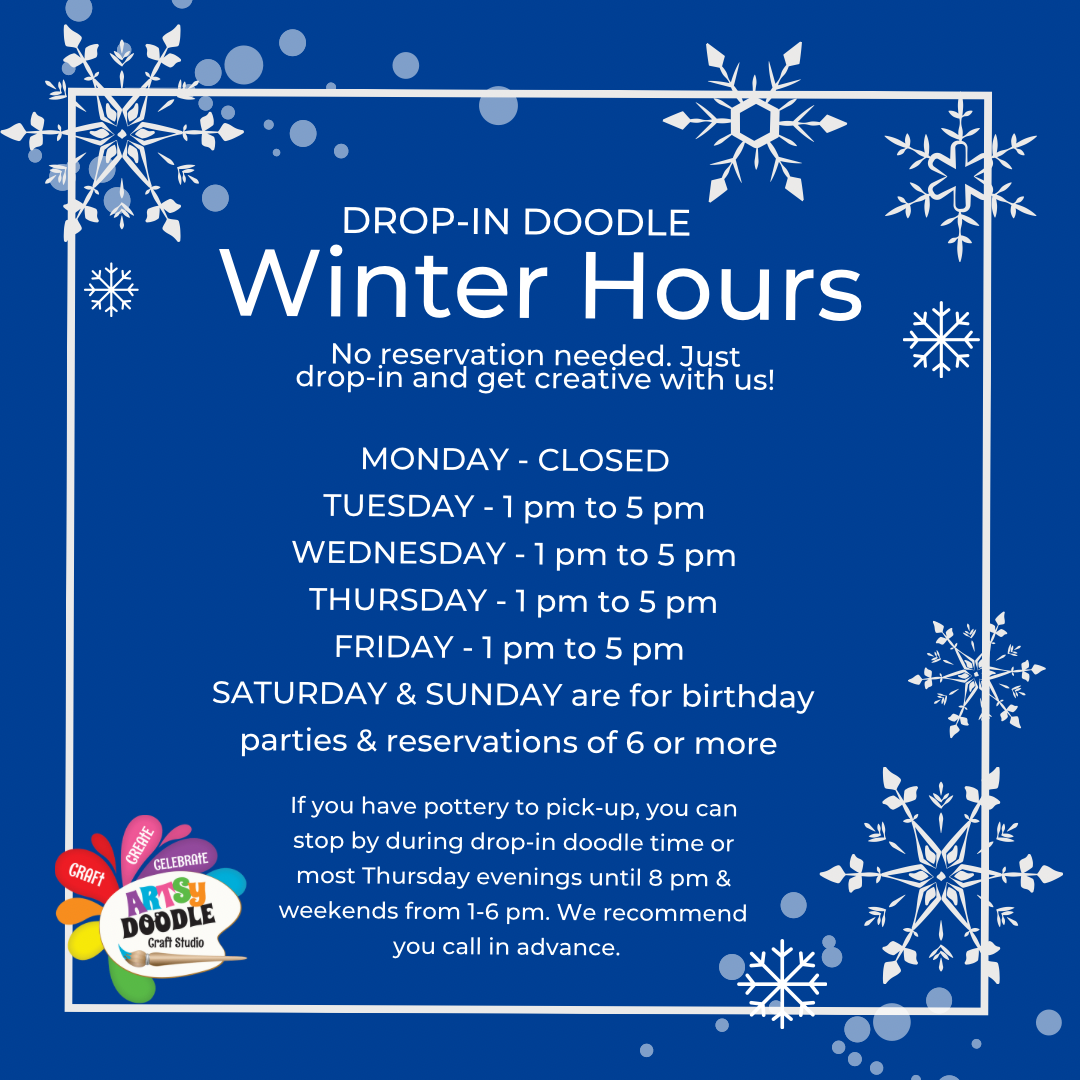 DROP-IN DOODLE
Winter Hours
No reservation needed. Just drop-in and get creative with us!

MONDAY - CLOSED
TUESDAY - 1 pm to 5 pm
WEDNESDAY - 1 pm to 5 pm
THURSDAY - 1 pm to 5 pm
FRIDAY - 1 pm to 5 pm
SATURDAY & SUNDAY are for birthday parties & reservations of 6 or more

If you have pottery to pick-up, you can stop by during drop-in doodle time or most Thursday evenings until 8 pm & weekends from 1-6 pm. We recommend you call in advance.

CRAFT
CREATE
CELEBRATE
ARTSY DOODLE
Craft Studio